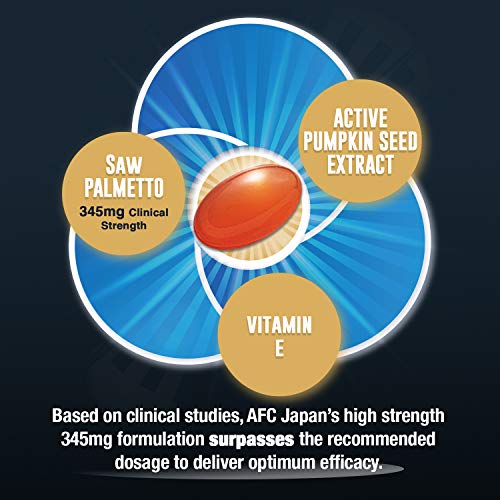 SAW PALMETTO
345mg Clinical Strength

ACTIVE PUMPKIN SEED EXTRACT

VITAMIN E

Based on clinical studies, AFC Japan's high strength 345mg formulation surpasses the recommended dosage to deliver optimum efficacy.